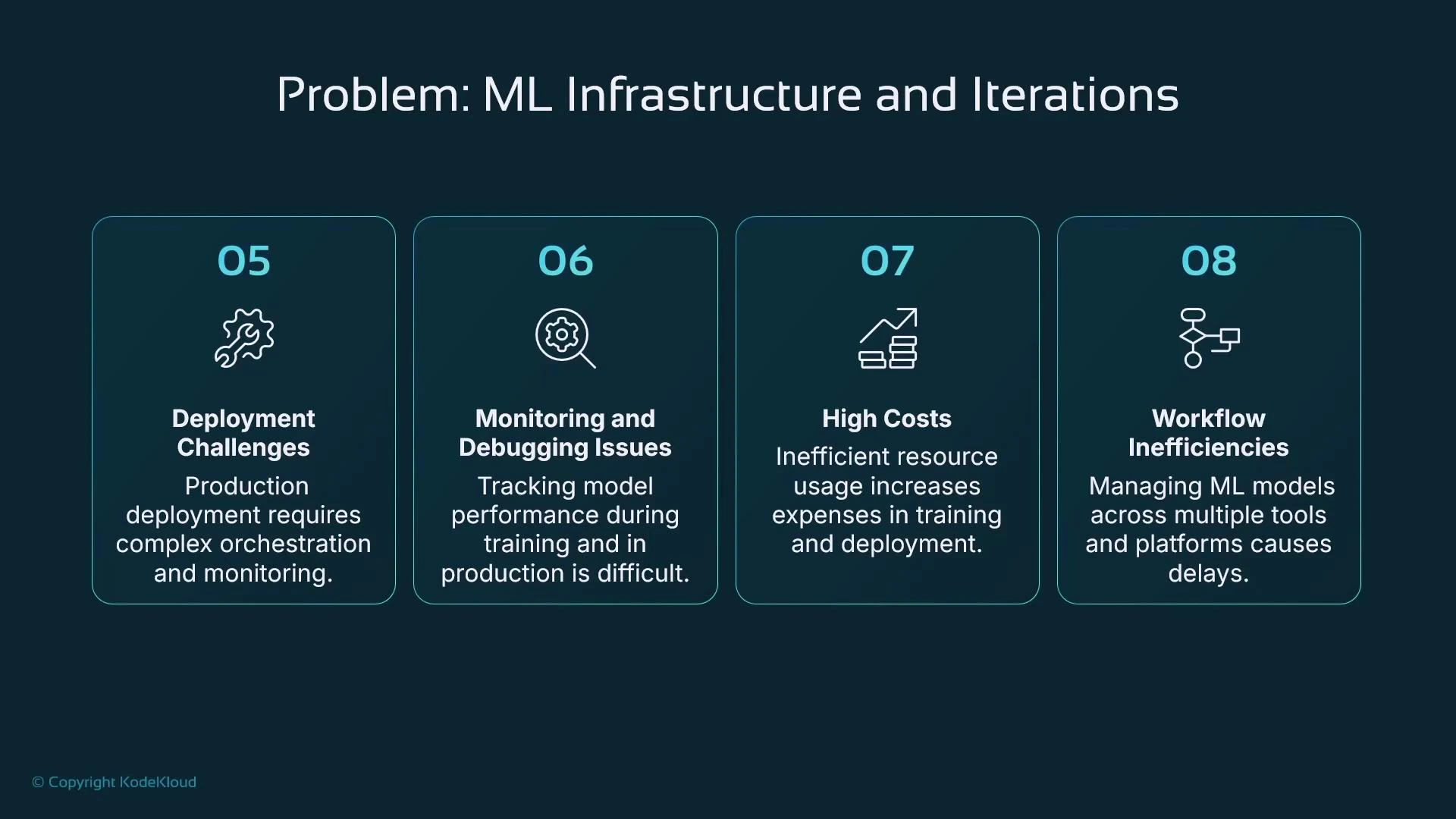 Problem: ML Infrastructure and Iterations

05

Deployment Challenges

Production deployment requires complex orchestration and monitoring.

06

Monitoring and Debugging Issues

Tracking model performance during training and in production is difficult.

07

High Costs

Inefficient resource usage increases expenses in training and deployment.

08

Workflow Inefficiencies

Managing ML models across multiple tools and platforms causes delays.

© Copyright KodeKloud